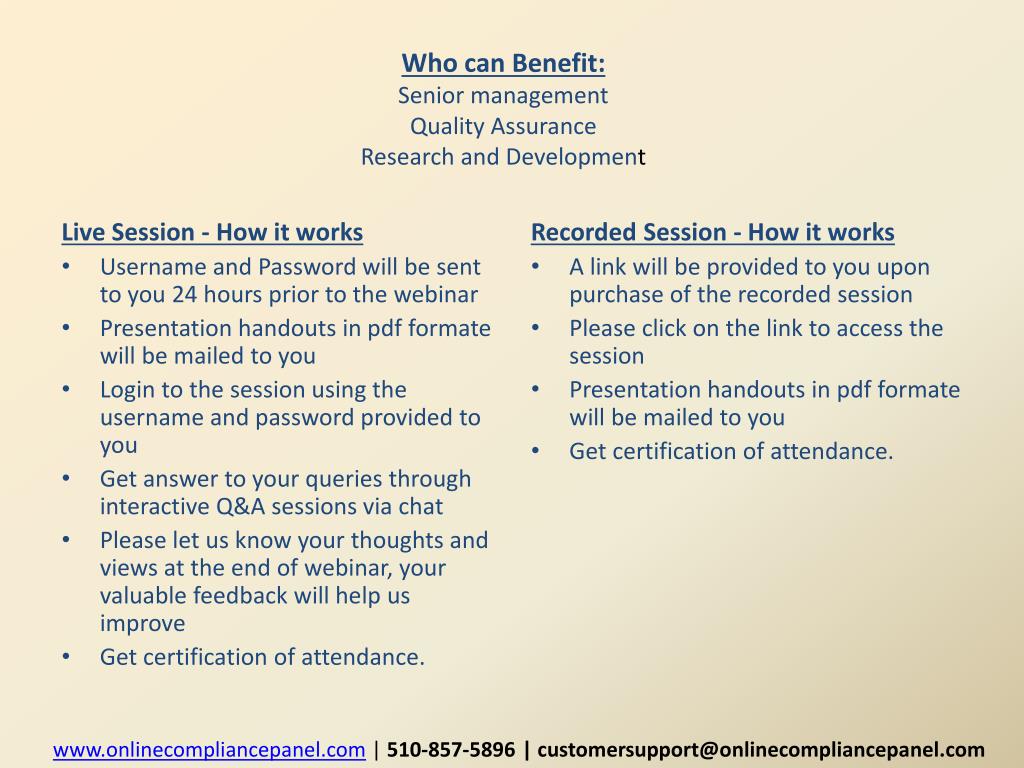 Who can Benefit:
Senior management
Quality Assurance
Research and Development

Live Session - How it works
• Username and Password will be sent to you 24 hours prior to the webinar
• Presentation handouts in pdf formate will be mailed to you
• Login to the session using the username and password provided to you
• Get answer to your queries through interactive Q&A sessions via chat
• Please let us know your thoughts and views at the end of webinar, your valuable feedback will help us improve
• Get certification of attendance.

Recorded Session - How it works
• A link will be provided to you upon purchase of the recorded session
• Please click on the link to access the session
• Presentation handouts in pdf formate will be mailed to you
• Get certification of attendance.

www.onlinecompliancepanel.com | 510-857-5896 | customersupport@onlinecompliancepanel.com